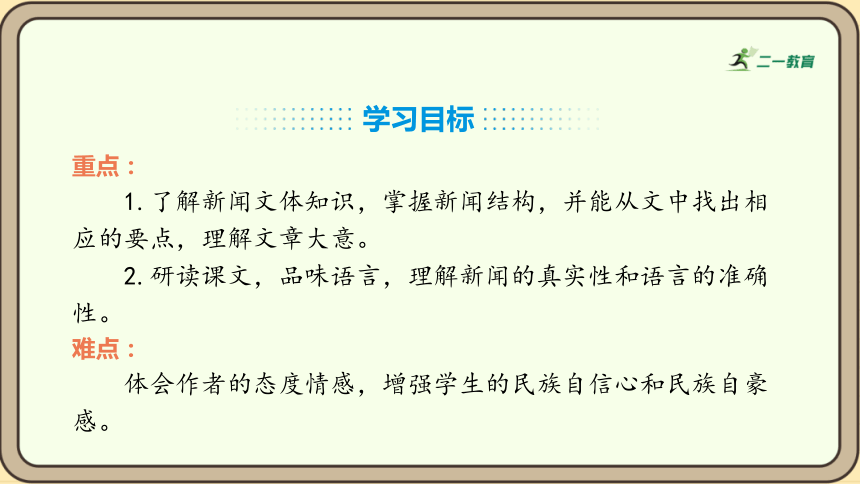 二一教育

学习目标

重点：

1. 了解新闻文体知识，掌握新闻结构，并能从文中找出相应的要点，理解文章大意。

2. 研读课文，品味语言，理解新闻的真实性和语言的准确性。

难点：

体会作者的态度情感，增强学生的民族自信心和民族自豪感。